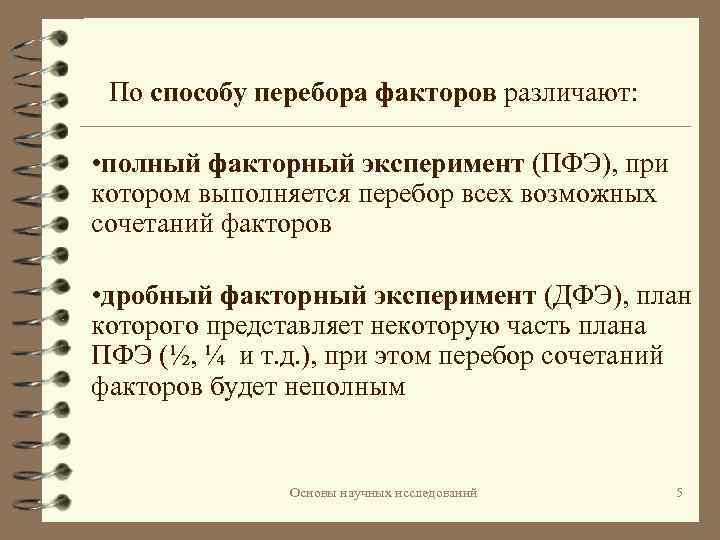 По способу перебора факторов различают:

•полный факторный эксперимент (ПФЭ), при котором выполняется перебор всех возможных сочетаний факторов

•дробный факторный эксперимент (ДФЭ), план которого представляет некоторую часть плана ПФЭ (½, ¼ и т.д.), при этом перебор сочетаний факторов будет неполным

Основы научных исследований

5